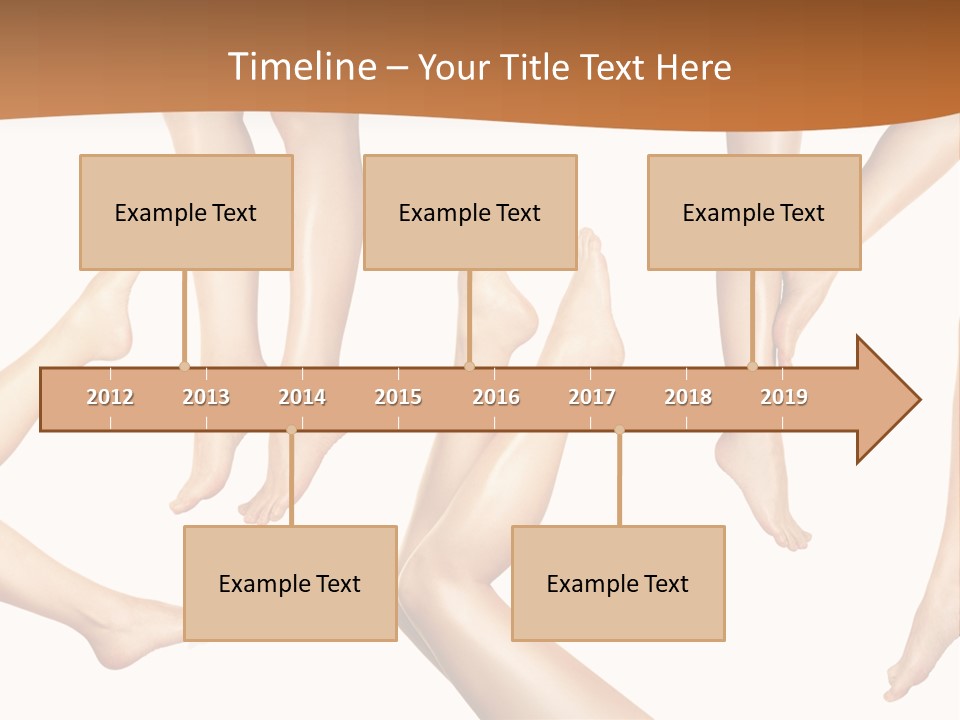 Timeline – Your Title Text Here

Example Text

Example Text

Example Text

2012 2013 2014 2015 2016 2017 2018 2019

Example Text

Example Text